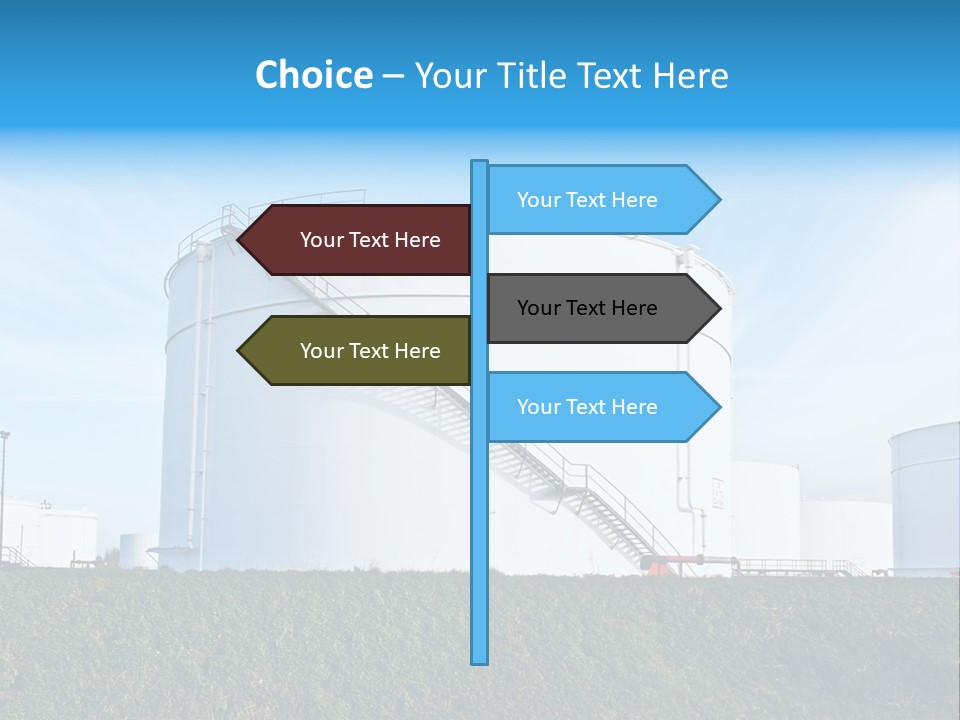 Choice – Your Title Text Here

Your Text Here

Your Text Here

Your Text Here

Your Text Here

Your Text Here